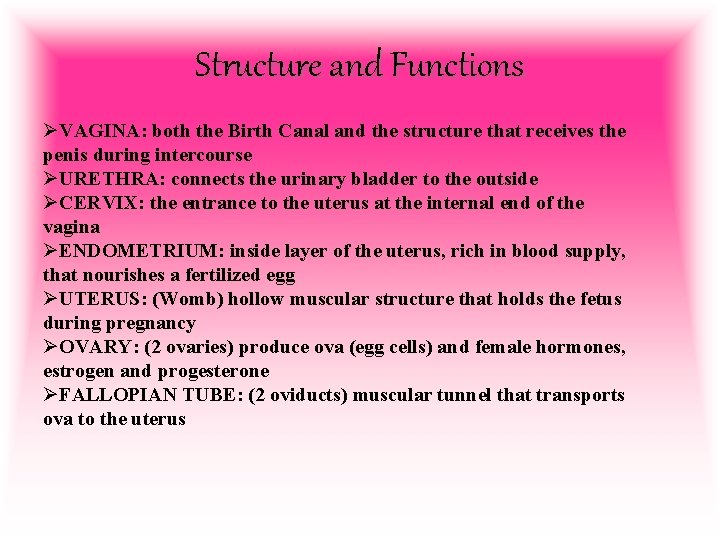 Structure and Functions

➢VAGINA: both the Birth Canal and the structure that receives the penis during intercourse
➢URETHRA: connects the urinary bladder to the outside
➢CERVIX: the entrance to the uterus at the internal end of the vagina
➢ENDOMETRIUM: inside layer of the uterus, rich in blood supply, that nourishes a fertilized egg
➢UTERUS: (Womb) hollow muscular structure that holds the fetus during pregnancy
➢OVARY: (2 ovaries) produce ova (egg cells) and female hormones, estrogen and progesterone
➢FALLOPIAN TUBE: (2 oviducts) muscular tunnel that transports ova to the uterus